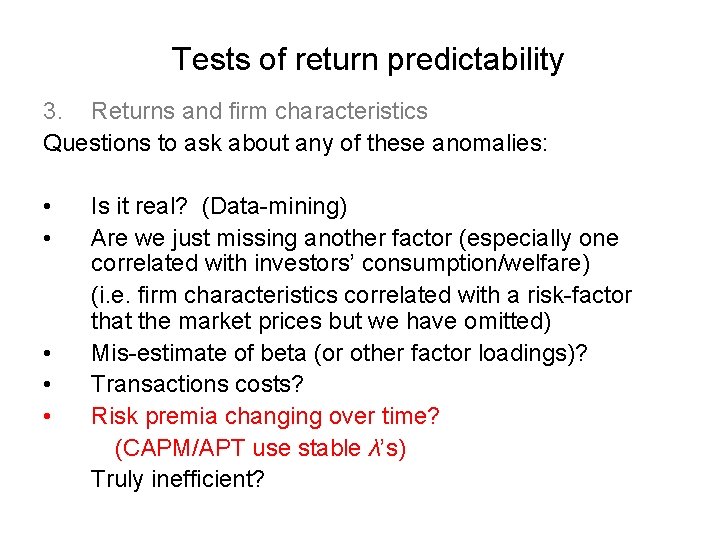 Tests of return predictability

3. Returns and firm characteristics

Questions to ask about any of these anomalies:

• Is it real? (Data-mining)
• Are we just missing another factor (especially one correlated with investors' consumption/welfare)
(i.e. firm characteristics correlated with a risk-factor that the market prices but we have omitted)
• Mis-estimate of beta (or other factor loadings)?
• Transactions costs?
• Risk premia changing over time?
(CAPM/APT use stable $\lambda$'s)
Truly inefficient?